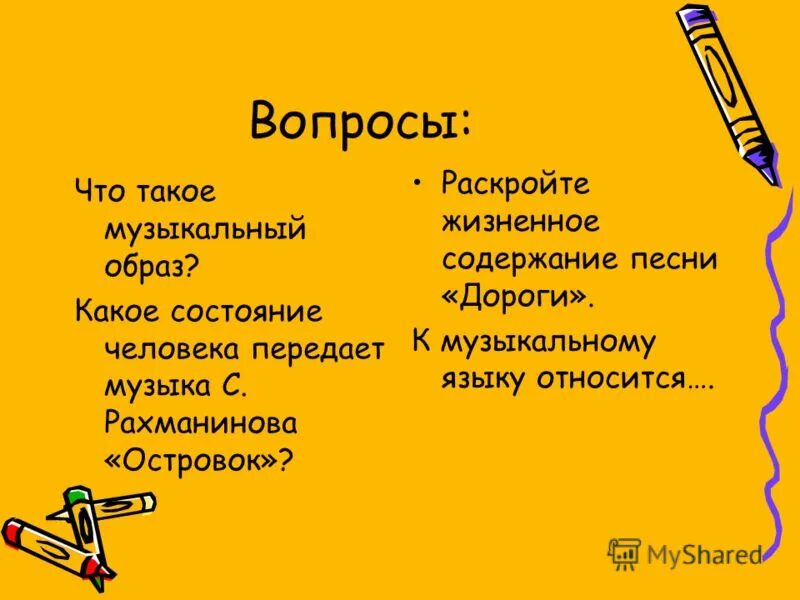 Вопросы:

Что такое музыкальный образ?

Какое состояние человека передает музыка С. Рахманинова «Островок»?

• Раскройте жизненное содержание песни «Дороги».

К музыкальному языку относится….

MyShared